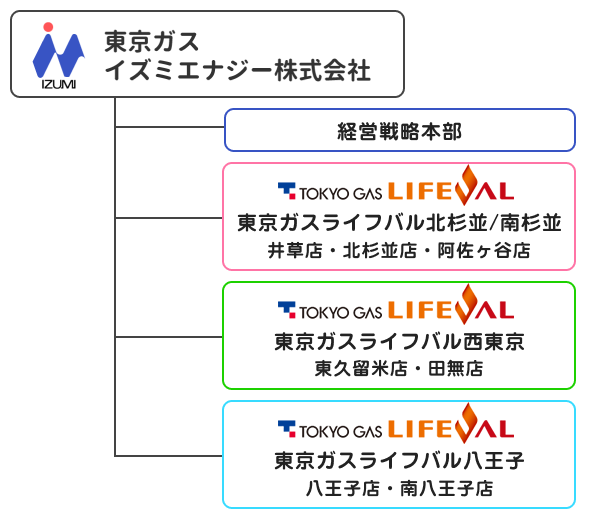 IZUMI
東京ガス
イズミエナジー株式会社

経営戦略本部

TOKYO GAS LIFEVAL
東京ガスライフバル北杉並/南杉並
井草店・北杉並店・阿佐ヶ谷店

TOKYO GAS LIFEVAL
東京ガスライフバル西東京
東久留米店・田無店

TOKYO GAS LIFEVAL
東京ガスライフバル八王子
八王子店・南八王子店